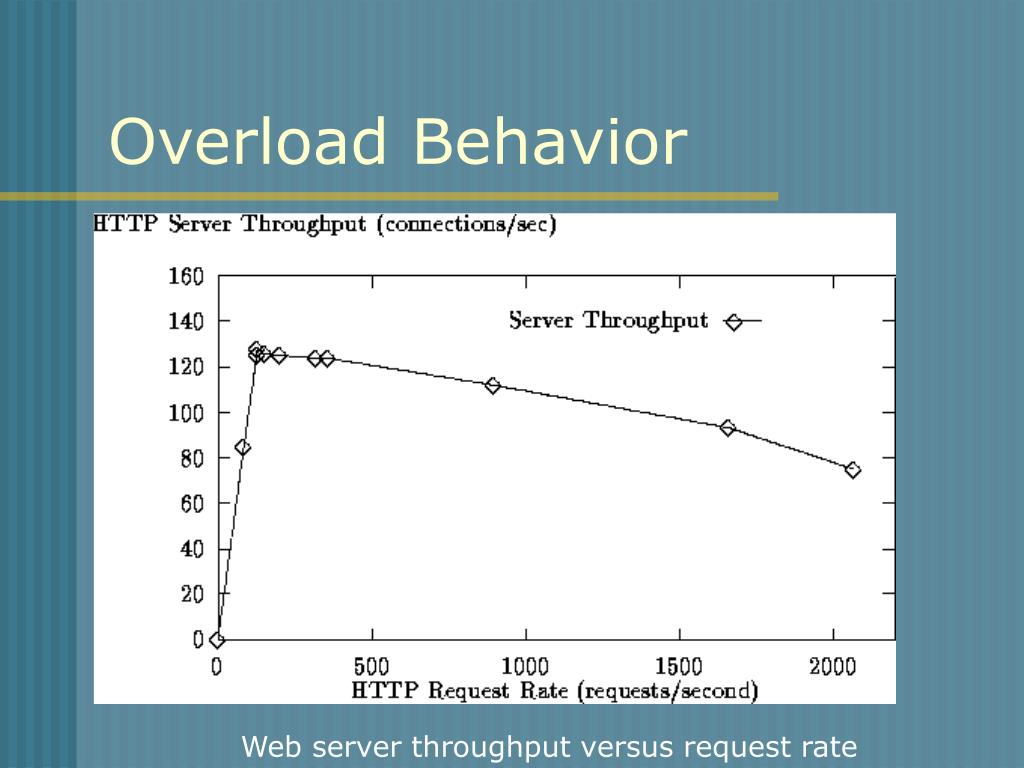 Overload Behavior

HTTP Server Throughput (connections/sec)

160
140
120
100
80
60
40
20
0

Server Throughput

0
500
1000
1500
2000

HTTP Request Rate (requests/second)

Web server throughput versus request rate